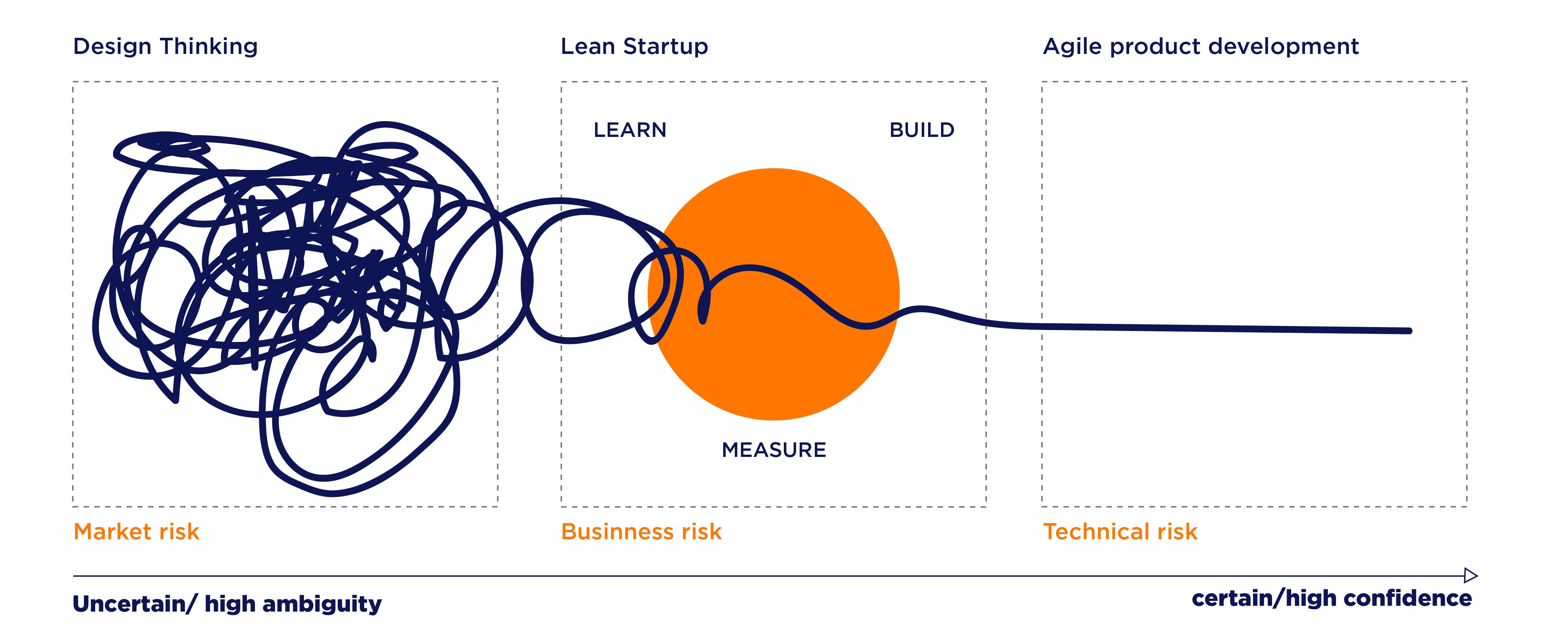 Design Thinking

Lean Startup

Agile product development

LEARN

BUILD

MEASURE

Market risk

Business risk

Technical risk

Uncertain/ high ambiguity

certain/high confidence